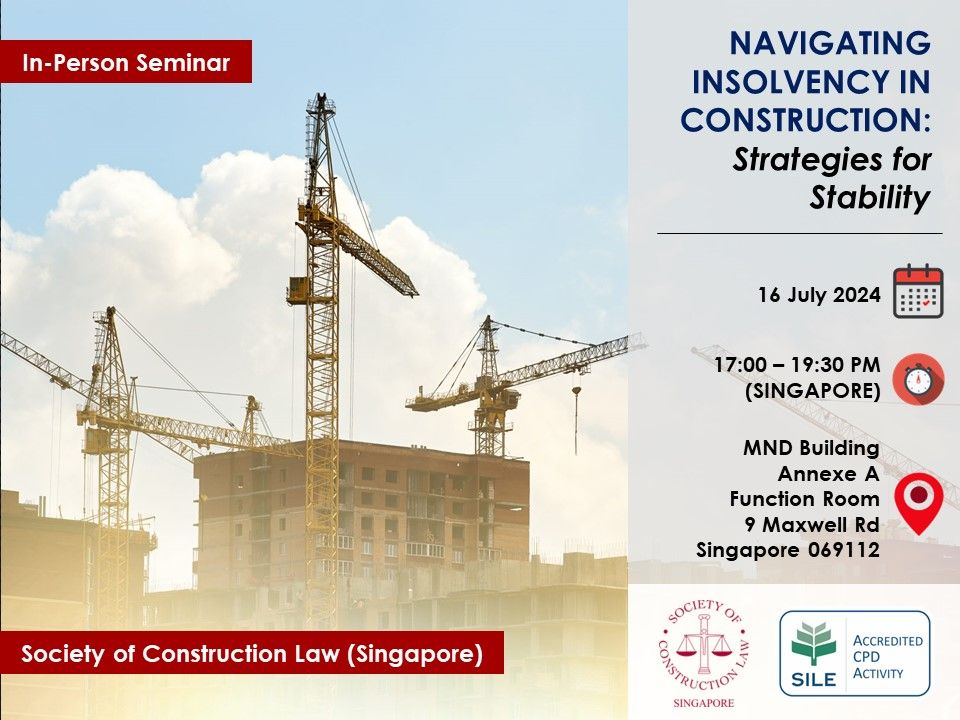 In-Person Seminar

NAVIGATING INSOLVENCY IN CONSTRUCTION: Strategies for Stability

16 July 2024

17:00 – 19:30 PM (SINGAPORE)

MND Building
Annexe A
Function Room
9 Maxwell Rd
Singapore 069112

Society of Construction Law (Singapore)

SOCIETY OF CONSTRUCTION LAW
SINGAPORE

SILE
ACCREDITED CPD ACTIVITY